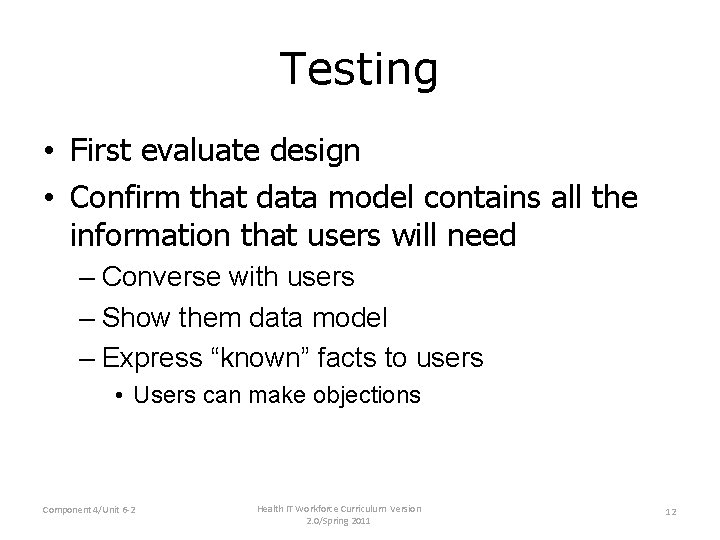 Testing

• First evaluate design
• Confirm that data model contains all the information that users will need
– Converse with users
– Show them data model
– Express “known” facts to users
• Users can make objections

Component 4/Unit 6-2

Health IT Workforce Curriculum Version 2.0/Spring 2011

12